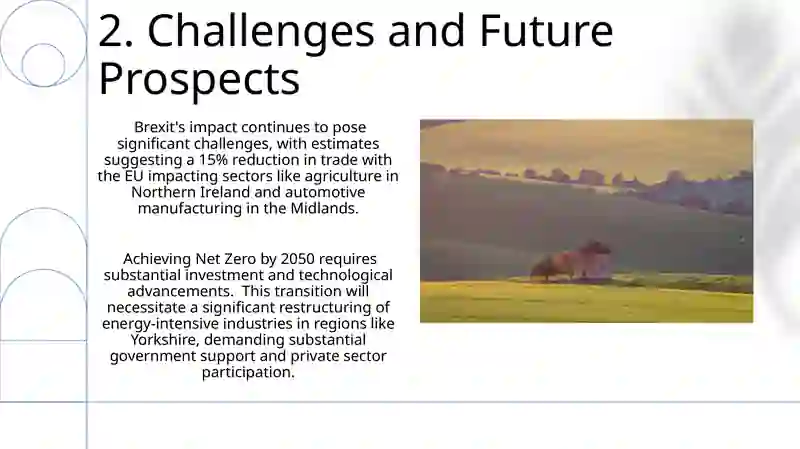 2. Challenges and Future Prospects

Brexit's impact continues to pose significant challenges, with estimates suggesting a 15% reduction in trade with the EU impacting sectors like agriculture in Northern Ireland and automotive manufacturing in the Midlands.

Achieving Net Zero by 2050 requires substantial investment and technological advancements. This transition will necessitate a significant restructuring of energy-intensive industries in regions like Yorkshire, demanding substantial government support and private sector participation.